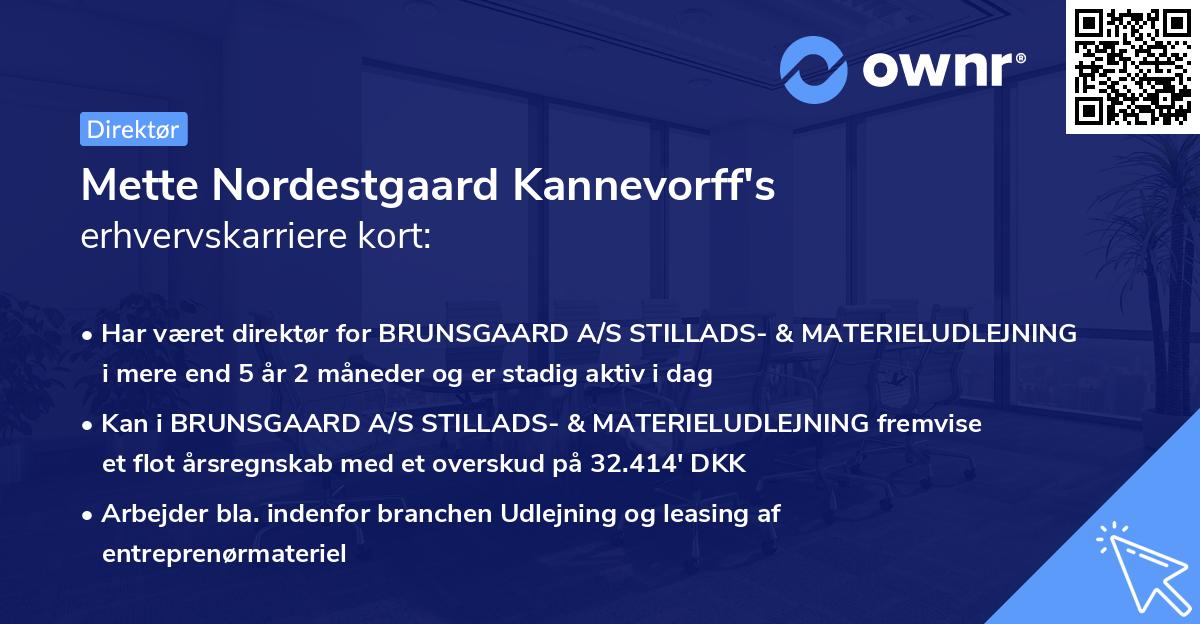 ownr®

Direktør

Mette Nordestgaard Kannevorff's erhvervskarriere kort:

• Har været direktør for BRUNSGAARD A/S STILLADS- & MATERIELUDLEJNING i mere end 5 år 2 måneder og er stadig aktiv i dag

• Kan i BRUNSGAARD A/S STILLADS- & MATERIELUDLEJNING fremvise et flot årsregnskab med et overskud på 32.414' DKK

• Arbejder bla. indenfor branchen Udlejning og leasing af entreprenørmateriel